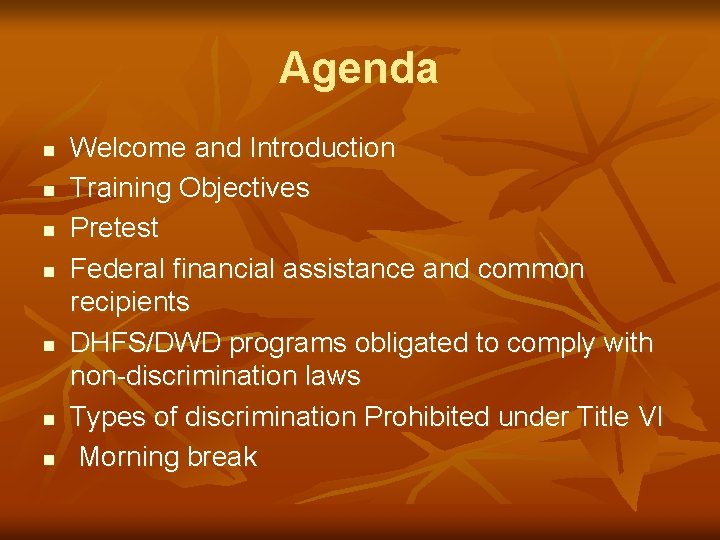 Agenda

- Welcome and Introduction
- Training Objectives
- Pretest
- Federal financial assistance and common recipients
- DHFS/DWD programs obligated to comply with non-discrimination laws
- Types of discrimination Prohibited under Title VI
- Morning break